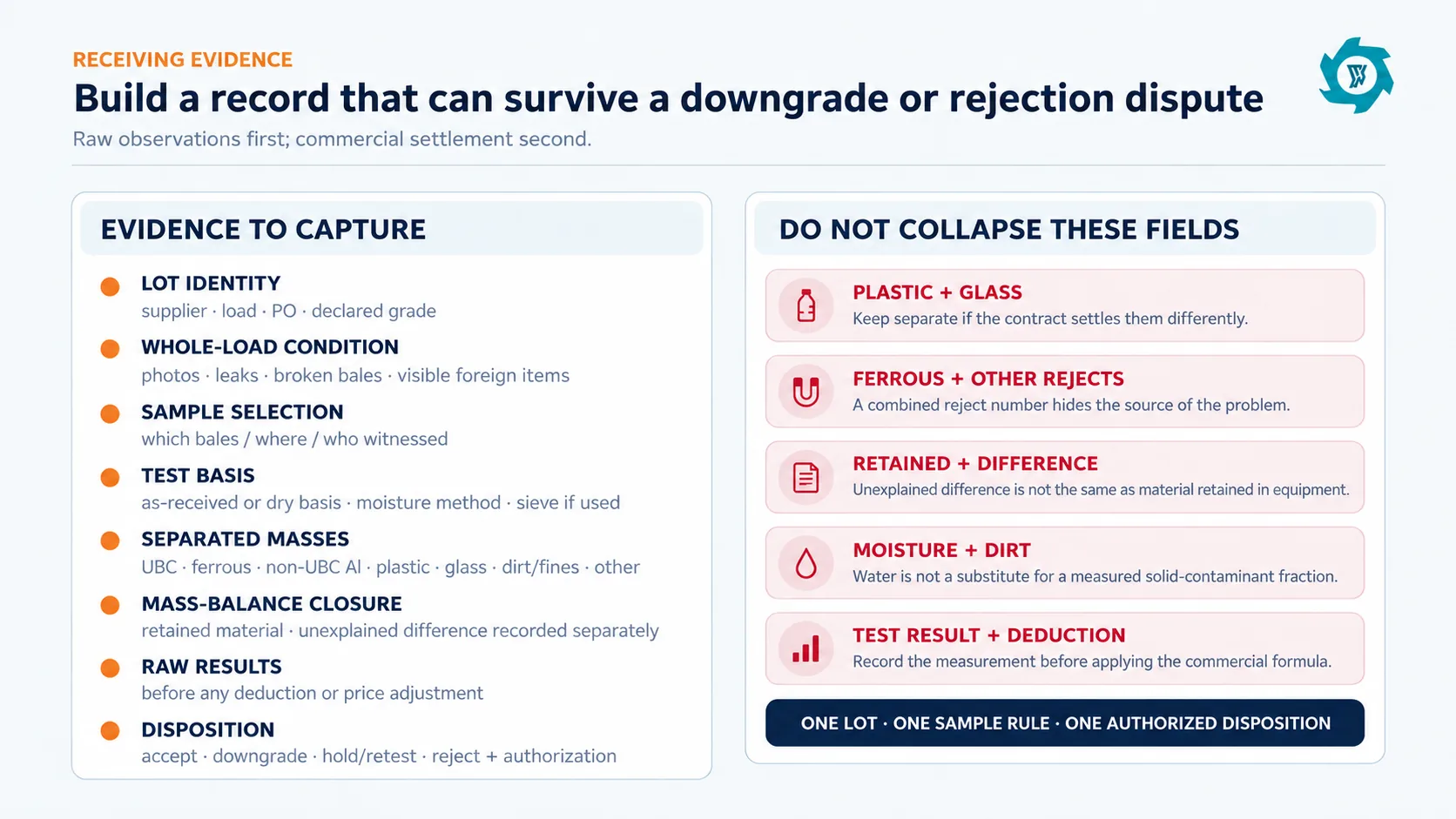 RECEIVING EVIDENCE

Build a record that can survive a downgrade or rejection dispute

Raw observations first; commercial settlement second.

EVIDENCE TO CAPTURE

LOT IDENTITY
supplier · load · PO · declared grade

WHOLE-LOAD CONDITION
photos · leaks · broken bales · visible foreign items

SAMPLE SELECTION
which bales / where / who witnessed

TEST BASIS
as-received or dry basis · moisture method · sieve if used

SEPARATED MASSES
UBC · ferrous · non-UBC Al · plastic · glass · dirt/fines · other

MASS-BALANCE CLOSURE
retained material · unexplained difference recorded separately

RAW RESULTS
before any deduction or price adjustment

DISPOSITION
accept · downgrade · hold/retest · reject + authorization

DO NOT COLLAPSE THESE FIELDS

PLASTIC + GLASS
Keep separate if the contract settles them differently.

FERROUS + OTHER REJECTS
A combined reject number hides the source of the problem.

RETAINED + DIFFERENCE
Unexplained difference is not the same as material retained in equipment.

MOISTURE + DIRT
Water is not a substitute for a measured solid-contaminant fraction.

TEST RESULT + DEDUCTION
Record the measurement before applying the commercial formula.

ONE LOT · ONE SAMPLE RULE · ONE AUTHORIZED DISPOSITION